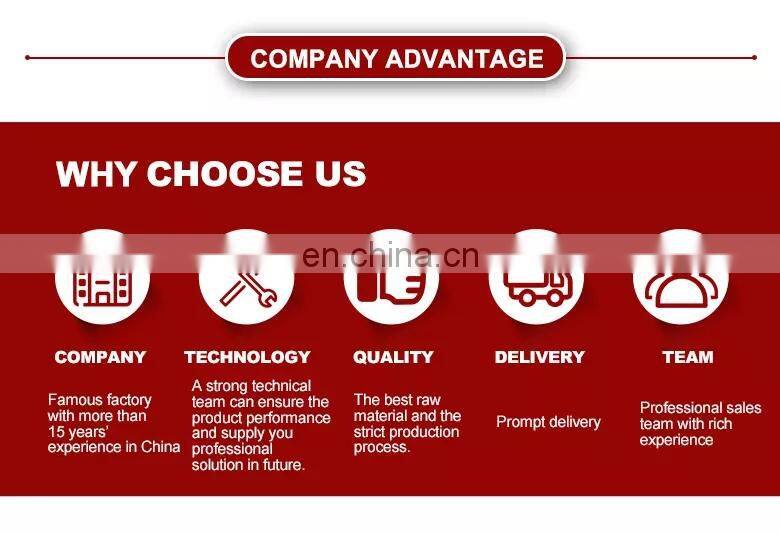 COMPANY ADVANTAGE

WHY CHOOSE US

en.china.cn

COMPANY

Famous factory with more than 15 years' experience in China

TECHNOLOGY

A strong technical team can ensure the product performance and supply you professional solution in future.

QUALITY

The best raw material and the strict production process.

DELIVERY

Prompt delivery

TEAM

Professional sales team with rich experience